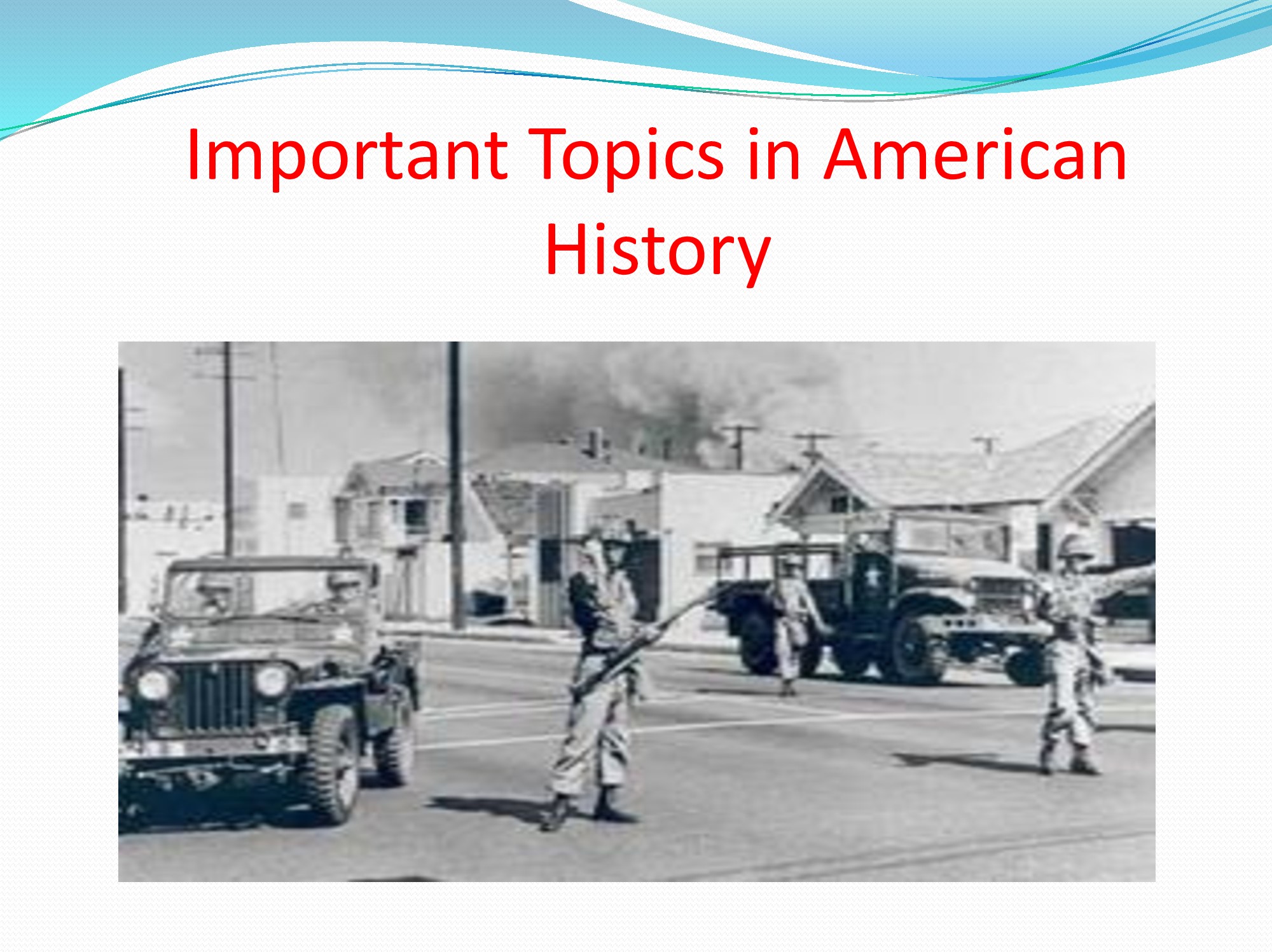 Important Topics in American History